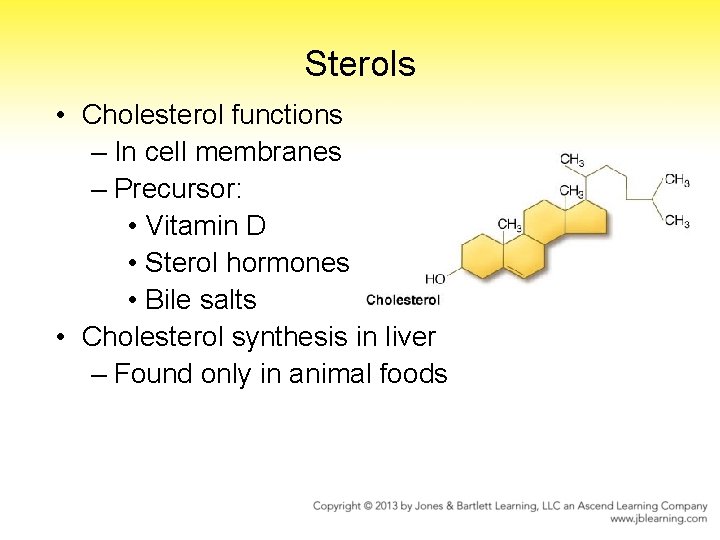 Sterols

• Cholesterol functions
  – In cell membranes
  – Precursor:
    • Vitamin D
    • Sterol hormones
    • Bile salts
• Cholesterol synthesis in liver
  – Found only in animal foods

$CH_3$
$CH_3$
$CH_3$
$CH_3$
$CH_3$
HO
Cholesterol

Copyright © 2013 by Jones & Bartlett Learning, LLC an Ascend Learning Company
www.jblearning.com